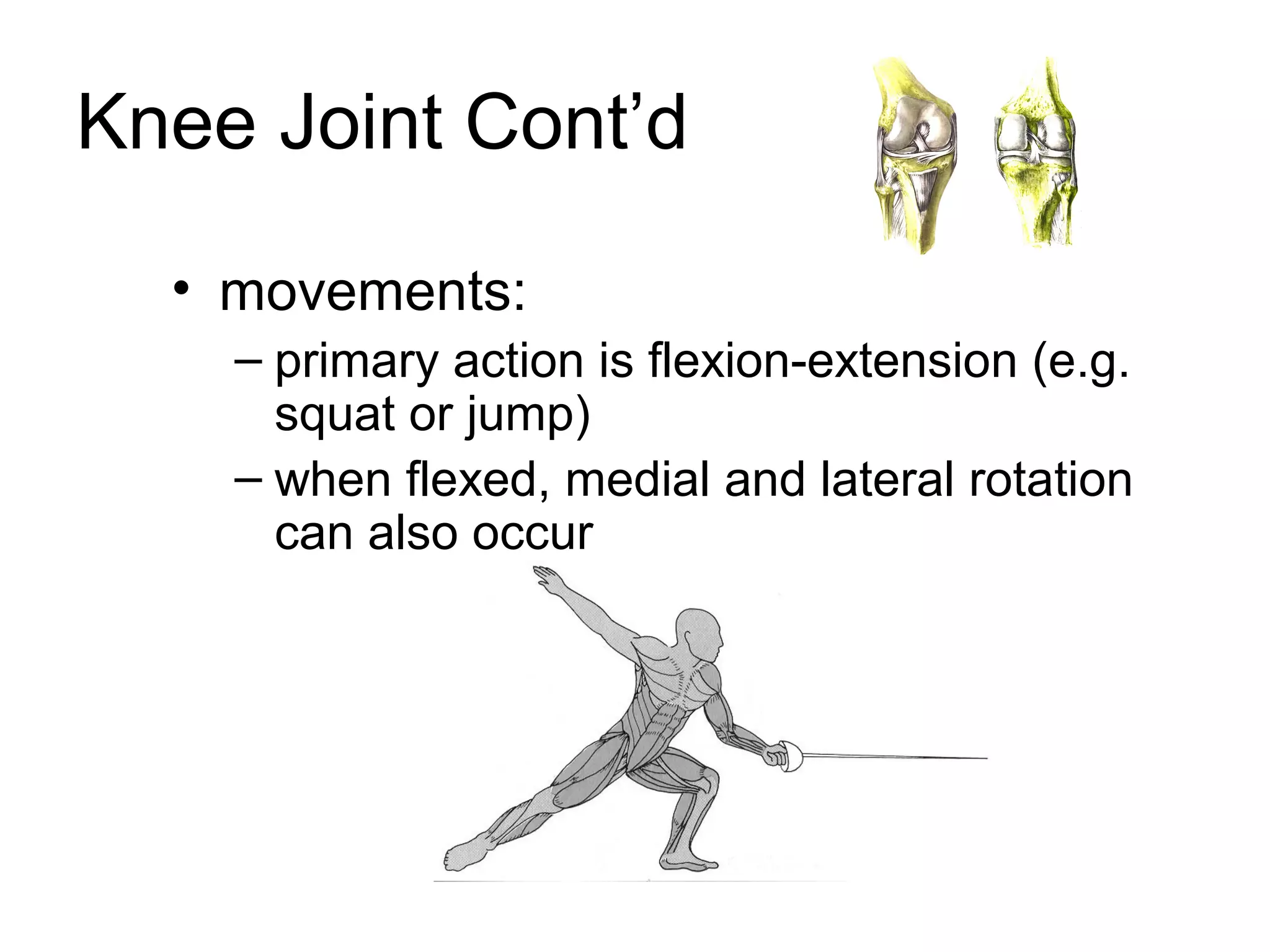 Knee Joint Cont’d

• movements:
– primary action is flexion-extension (e.g. squat or jump)
– when flexed, medial and lateral rotation can also occur